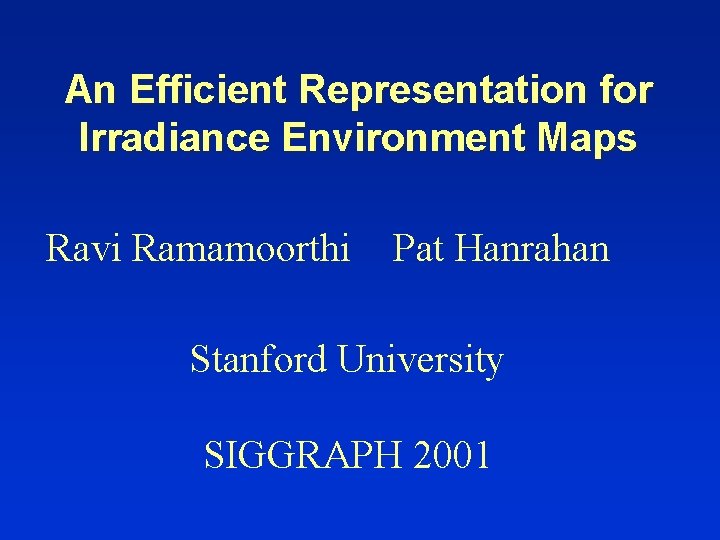 An Efficient Representation for Irradiance Environment Maps

Ravi Ramamoorthi     Pat Hanrahan

Stanford University

SIGGRAPH 2001